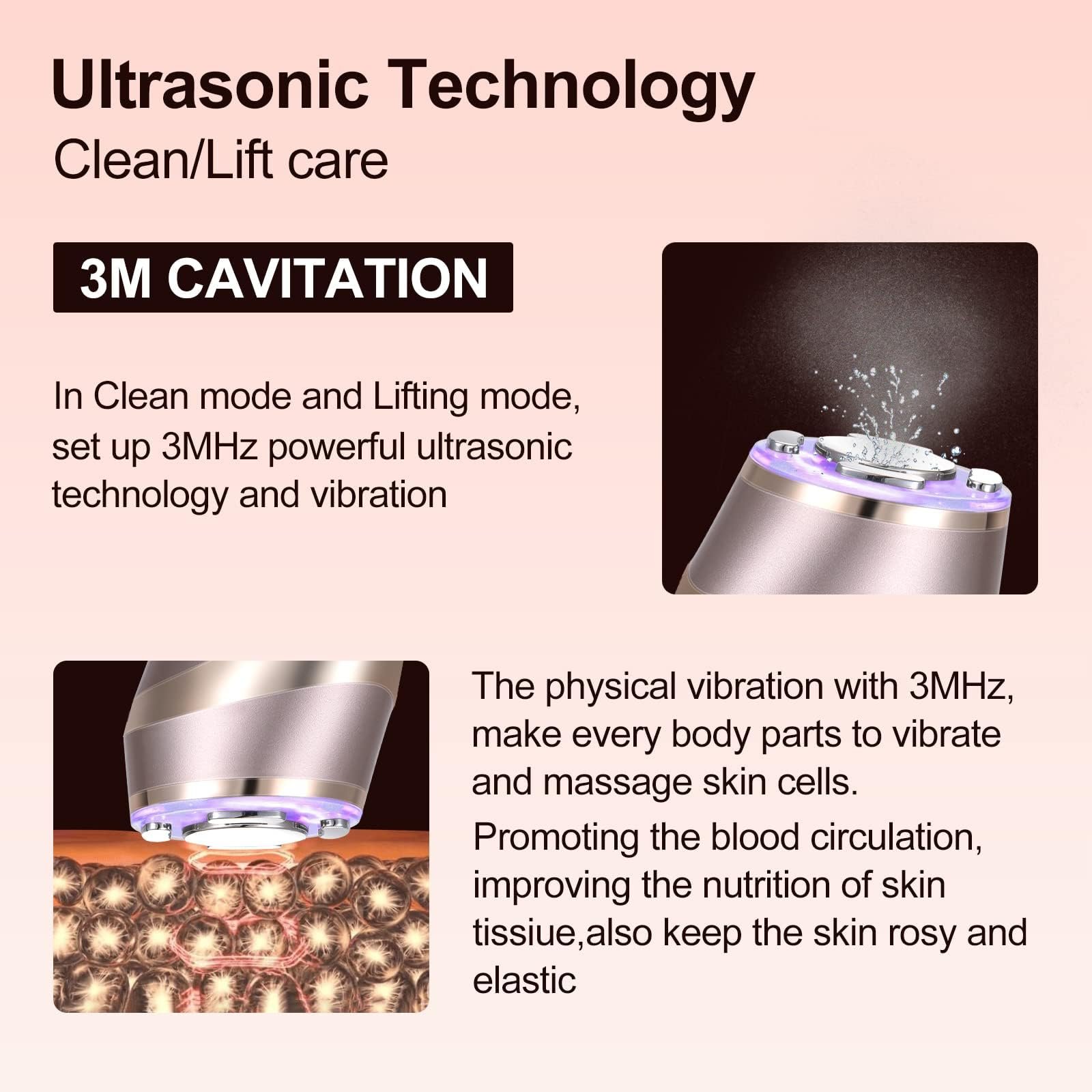 Ultrasonic Technology
Clean/Lift care

3M CAVITATION

In Clean mode and Lifting mode, set up 3MHz powerful ultrasonic technology and vibration

The physical vibration with 3MHz, make every body parts to vibrate and massage skin cells.

Promoting the blood circulation, improving the nutrition of skin tissiue,also keep the skin rosy and elastic